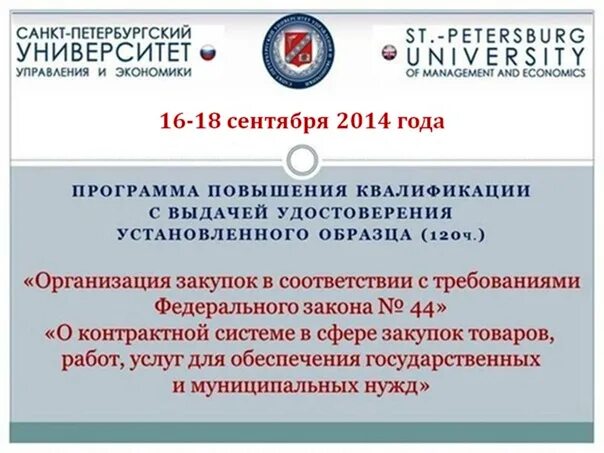 САНКТ-ПЕТЕРБУРГСКИЙ
УНИВЕРСИТЕТ
УПРАВЛЕНИЯ И ЭКОНОМИКИ

ST.-PETERSBURG
UNIVERSITY
OF MANAGEMENT AND ECONOMICS

16-18 сентября 2014 года

ПРОГРАММА ПОВЫШЕНИЯ КВАЛИФИКАЦИИ С ВЫДАЧЕЙ УДОСТОВЕРЕНИЯ УСТАНОВЛЕННОГО ОБРАЗЦА (120ч.)

«Организация закупок в соответствии с требованиями Федерального закона № 44»
«О контрактной системе в сфере закупок товаров, работ, услуг для обеспечения государственных и муниципальных нужд»